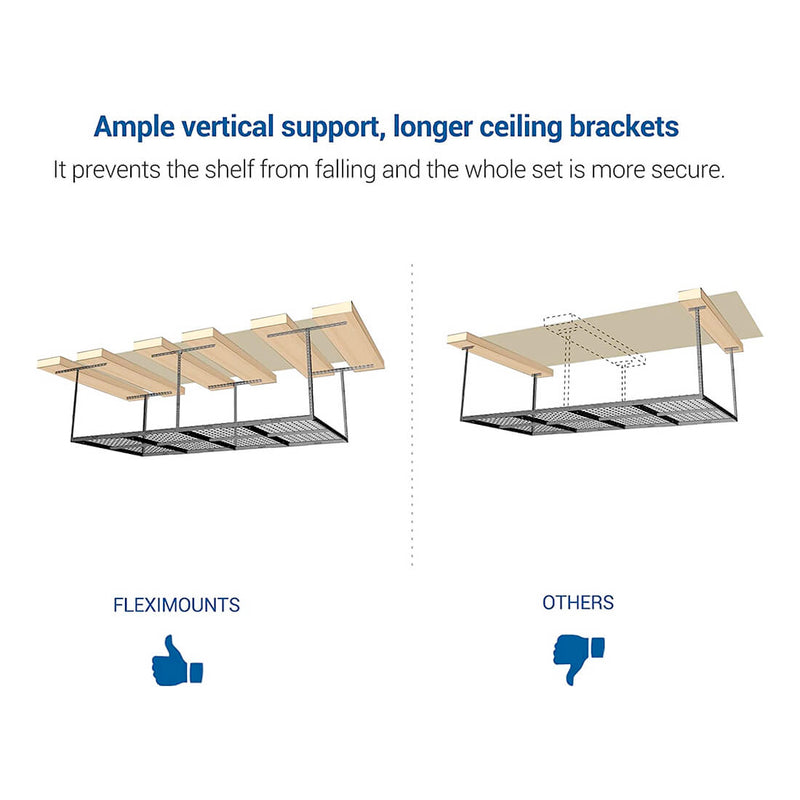 Ample vertical support, longer ceiling brackets
It prevents the shelf from falling and the whole set is more secure.

FLEXIMOUNTS

OTHERS